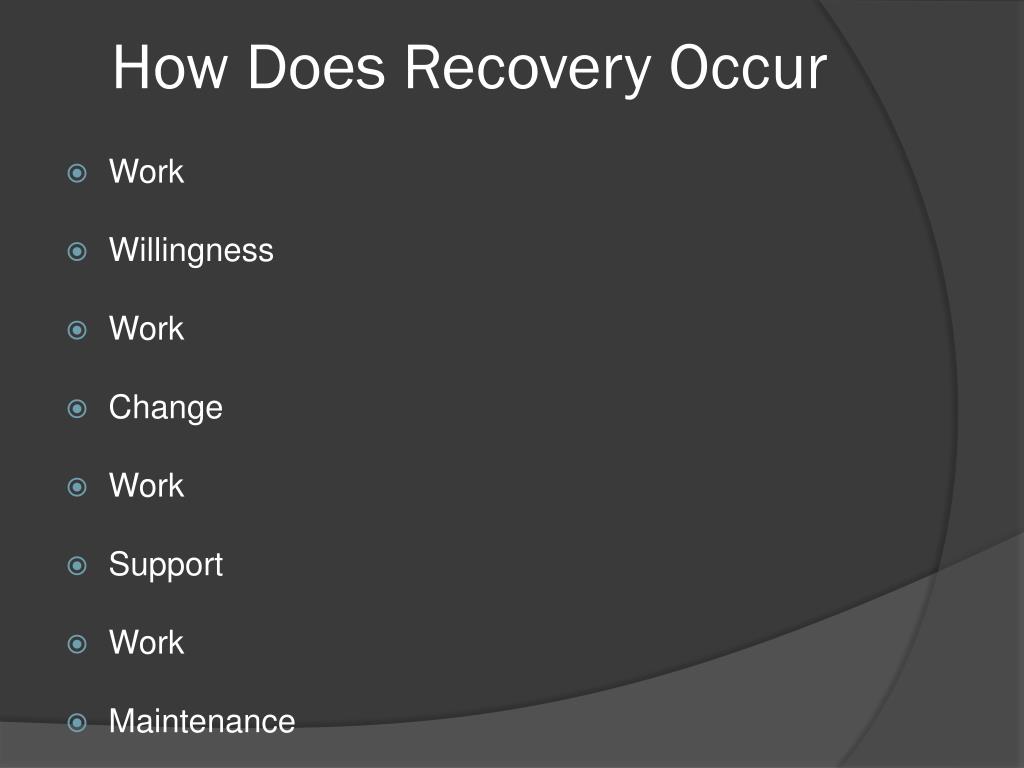 How Does Recovery Occur

Work

Willingness

Work

Change

Work

Support

Work

Maintenance